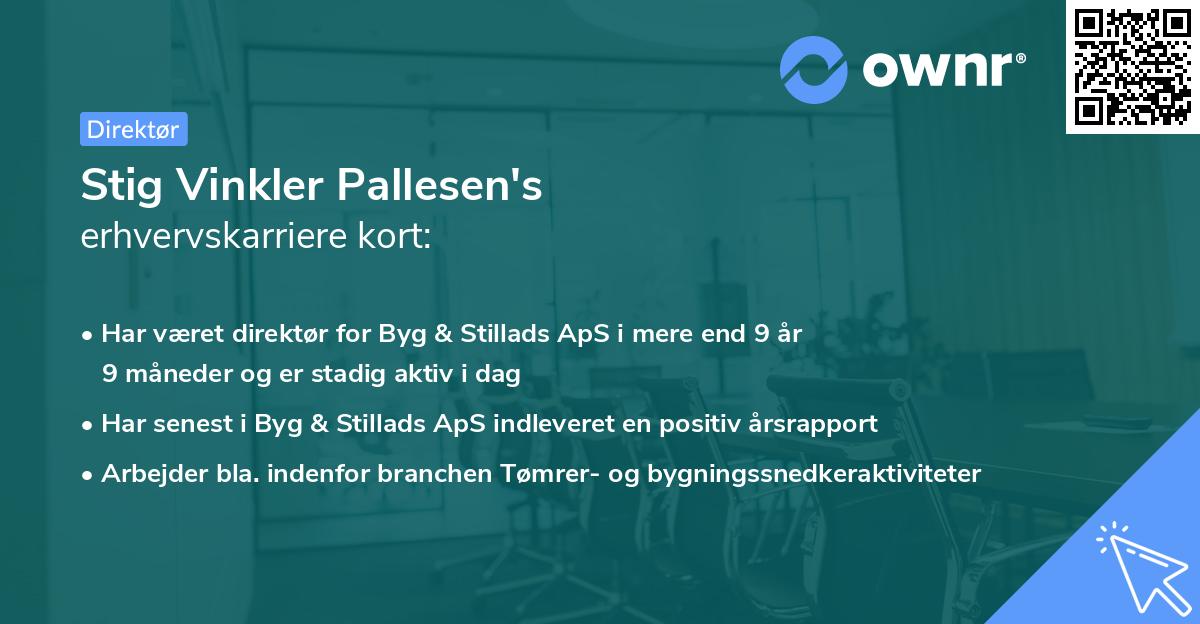 ownr®

Direktør

Stig Vinkler Pallesen's
erhvervskarriere kort:

• Har været direktør for Byg & Stillads ApS i mere end 9 år 9 måneder og er stadig aktiv i dag
• Har senest i Byg & Stillads ApS indleveret en positiv årsrapport
• Arbejder bla. indenfor branchen Tømrer- og bygningssnedkeraktiviteter